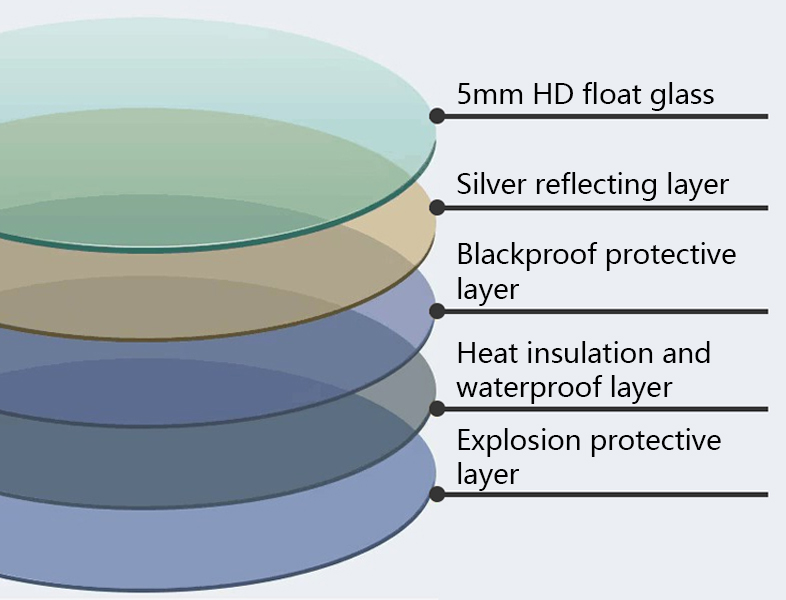 5mm HD float glass

Silver reflecting layer

Blackproof protective layer

Heat insulation and waterproof layer

Explosion protective layer